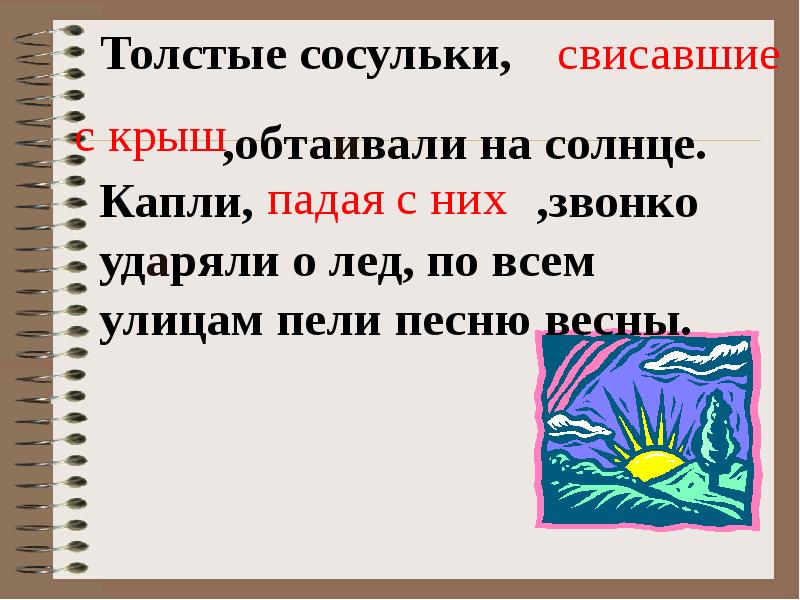 Толстые сосульки, свисавшие с крыш ,обтаивали на солнце. Капли, падая с них ,звонко ударяли о лед, по всем улицам пели песню весны.